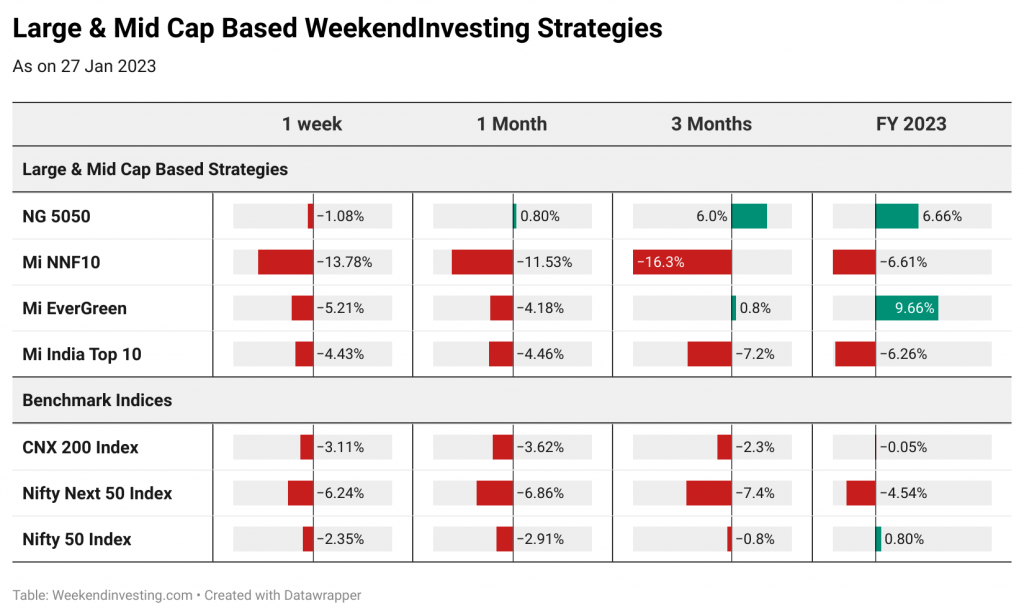 Large & Mid Cap Based WeekendInvesting Strategies

As on 27 Jan 2023

| | 1 week | 1 Month | 3 Months | FY 2023 |
|---|---|---|---|---|
| Large & Mid Cap Based Strategies | | | | |
| NG 5050 | −1.08% | 0.80% | 6.0% | 6.66% |
| Mi NNF10 | −13.78% | −11.53% | −16.3% | −6.61% |
| Mi EverGreen | −5.21% | −4.18% | 0.8% | 9.66% |
| Mi India Top 10 | −4.43% | −4.46% | −7.2% | −6.26% |
| Benchmark Indices | | | | |
| CNX 200 Index | −3.11% | −3.62% | −2.3% | −0.05% |
| Nifty Next 50 Index | −6.24% | −6.86% | −7.4% | −4.54% |
| Nifty 50 Index | −2.35% | −2.91% | −0.8% | 0.80% |

Table: Weekendinvesting.com • Created with Datawrapper